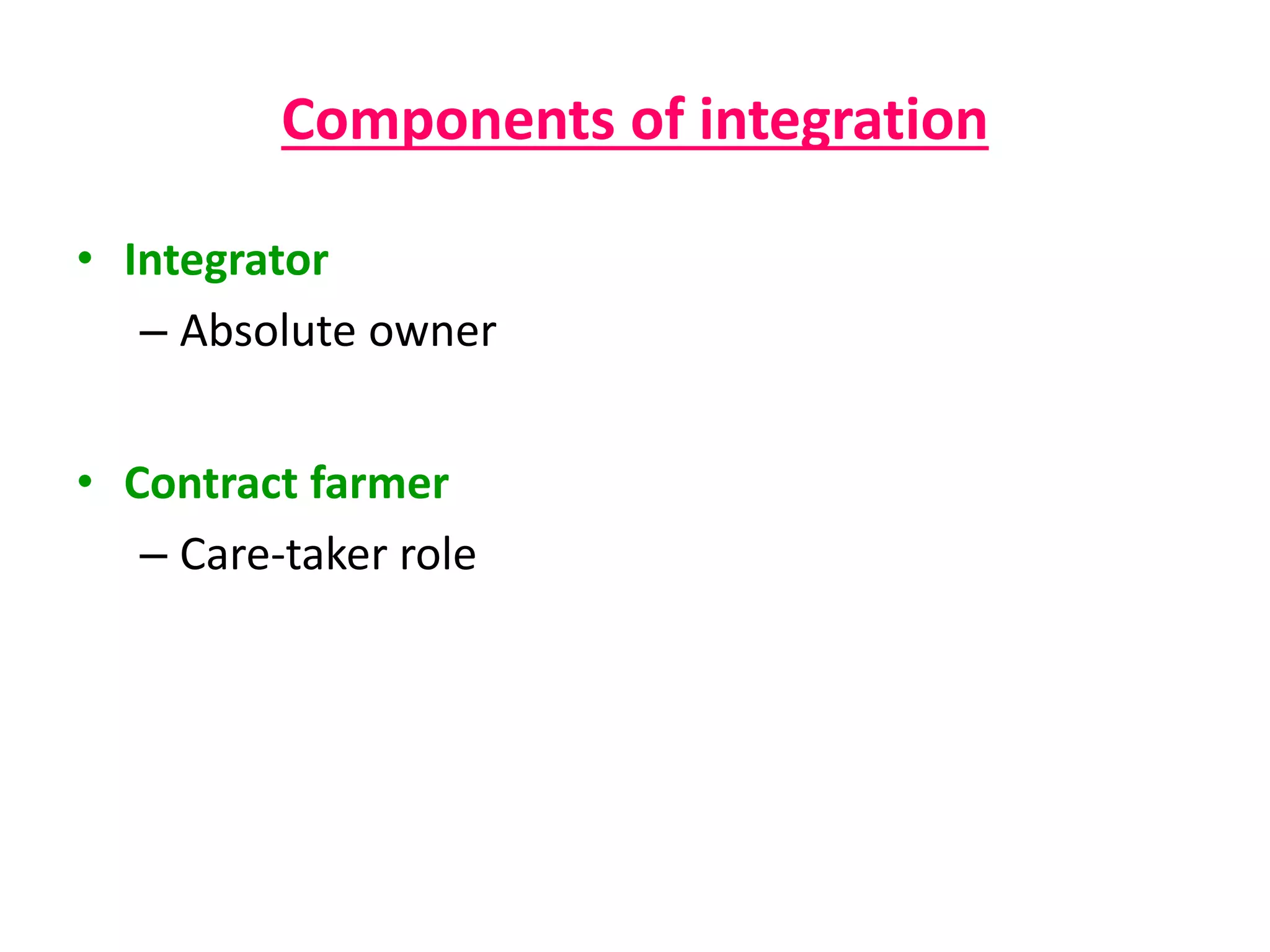 Components of integration

• Integrator
  – Absolute owner

• Contract farmer
  – Care-taker role